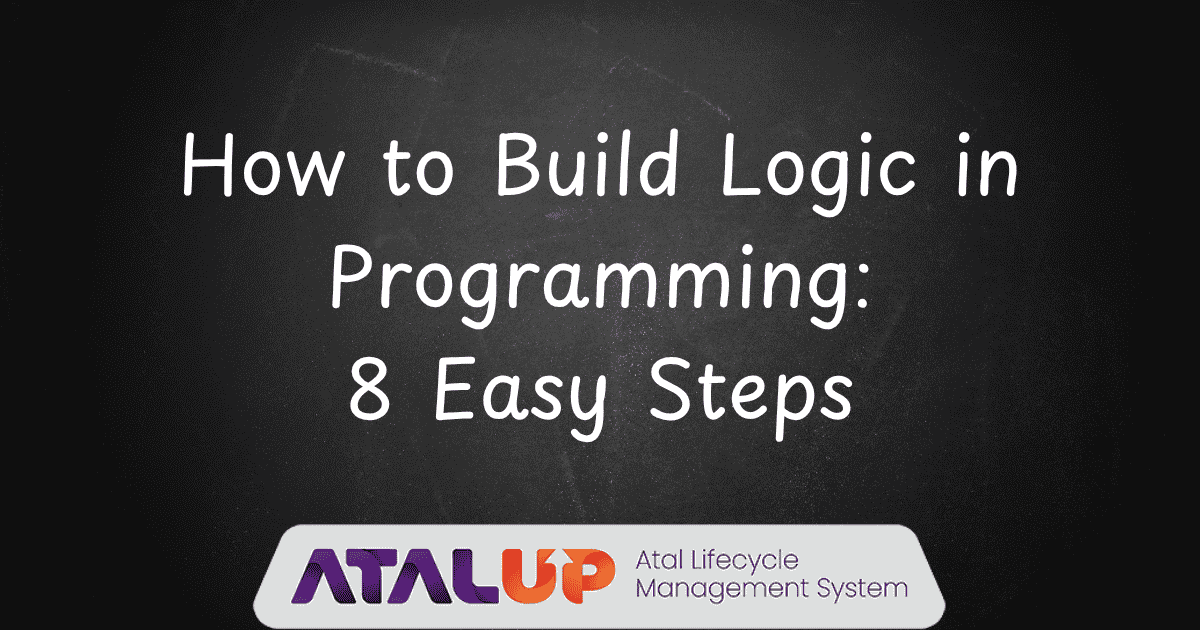 How to Build Logic in Programming:
8 Easy Steps

ATALUP Atal Lifecycle Management System